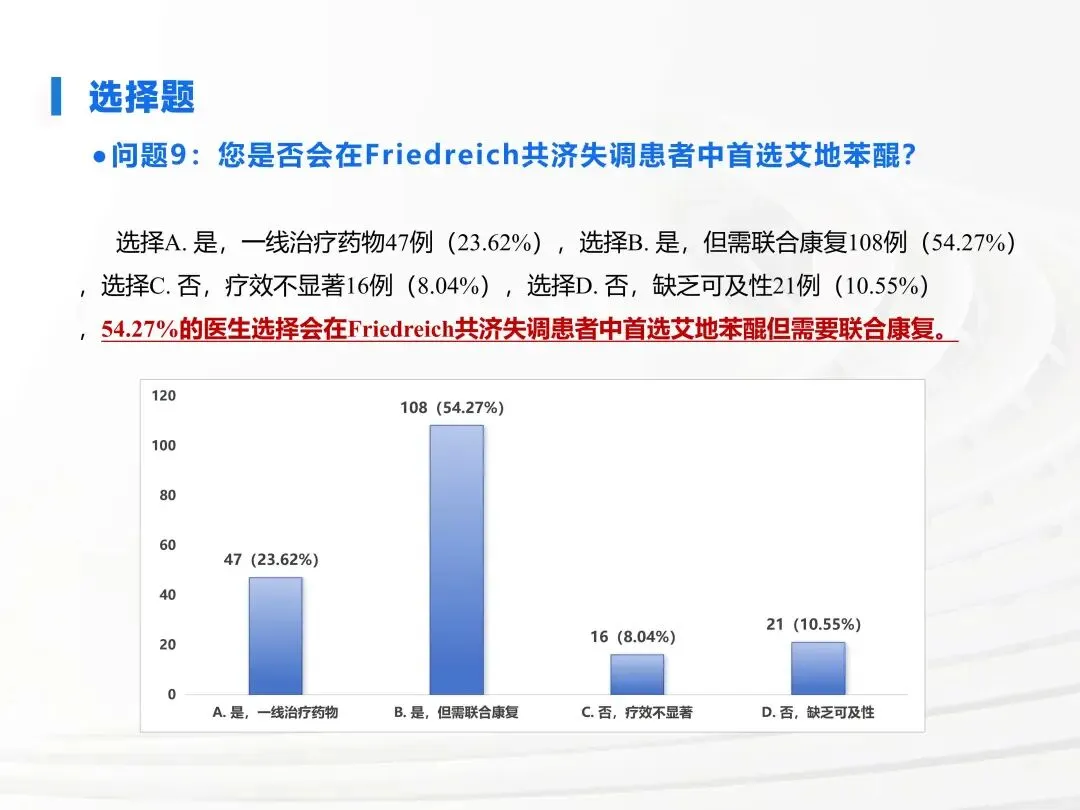 选择题

●问题9：您是否会在Friedreich共济失调患者中首选艾地苯醌？

选择A. 是，一线治疗药物47例（23.62%），选择B. 是，但需联合康复108例（54.27%），选择C. 否，疗效不显著16例（8.04%），选择D. 否，缺乏可及性21例（10.55%），54.27%的医生选择会在Friedreich共济失调患者中首选艾地苯醌但需要联合康复。

120
100
80
60
40
20
0

47（23.62%）
108（54.27%）
16（8.04%）
21（10.55%）

A. 是，一线治疗药物
B. 是，但需联合康复
C. 否，疗效不显著
D. 否，缺乏可及性